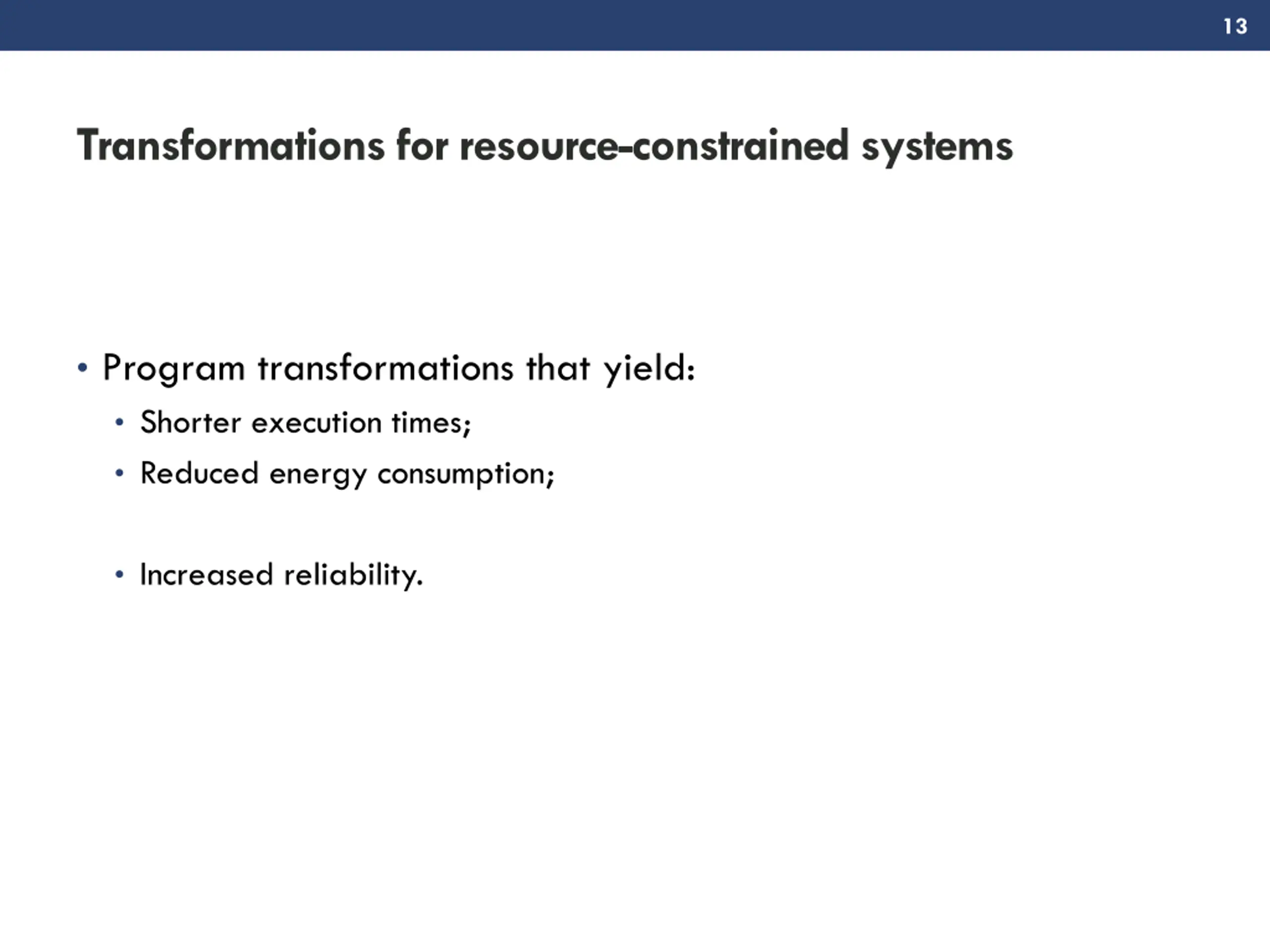 13

Transformations for resource-constrained systems

• Program transformations that yield:
  • Shorter execution times;
  • Reduced energy consumption;

  • Increased reliability.